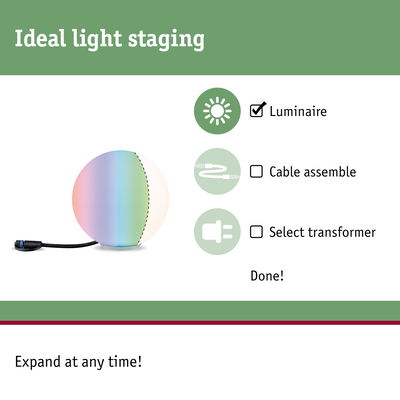 Ideal light staging

☑ Luminaire

☐ Cable assemble

☐ Select transformer

Done!

Expand at any time!